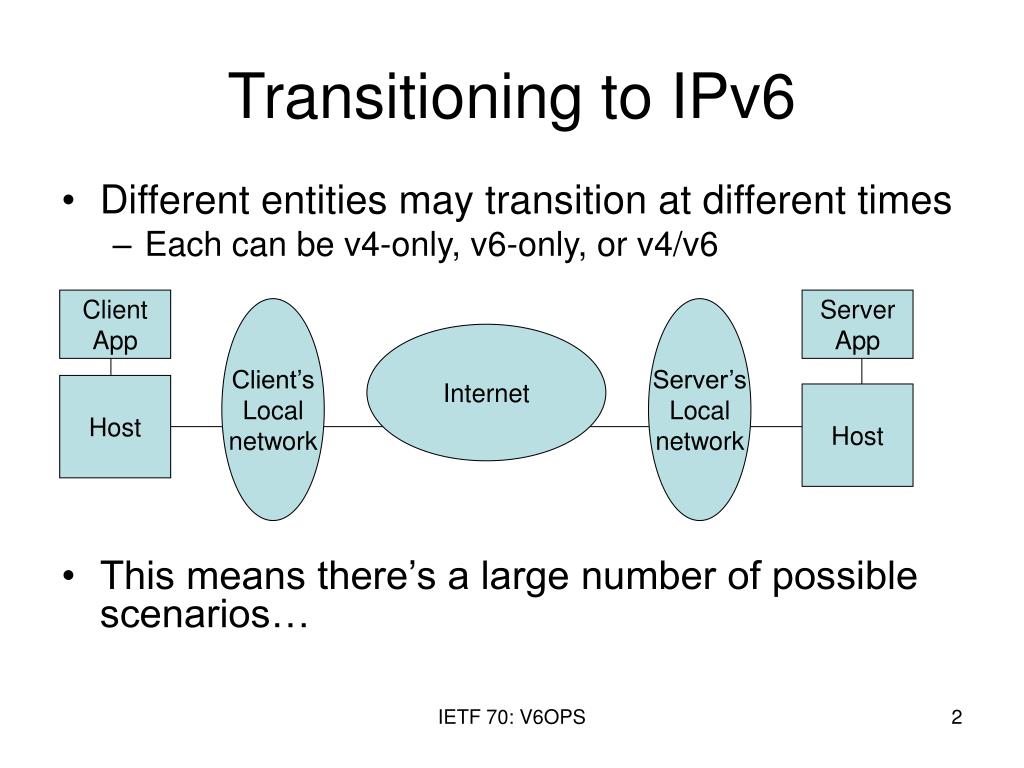 Transitioning to IPv6

• Different entities may transition at different times
  – Each can be v4-only, v6-only, or v4/v6

Client App

Host

Client's Local network

Internet

Server's Local network

Server App

Host

• This means there's a large number of possible scenarios…

IETF 70: V6OPS

2